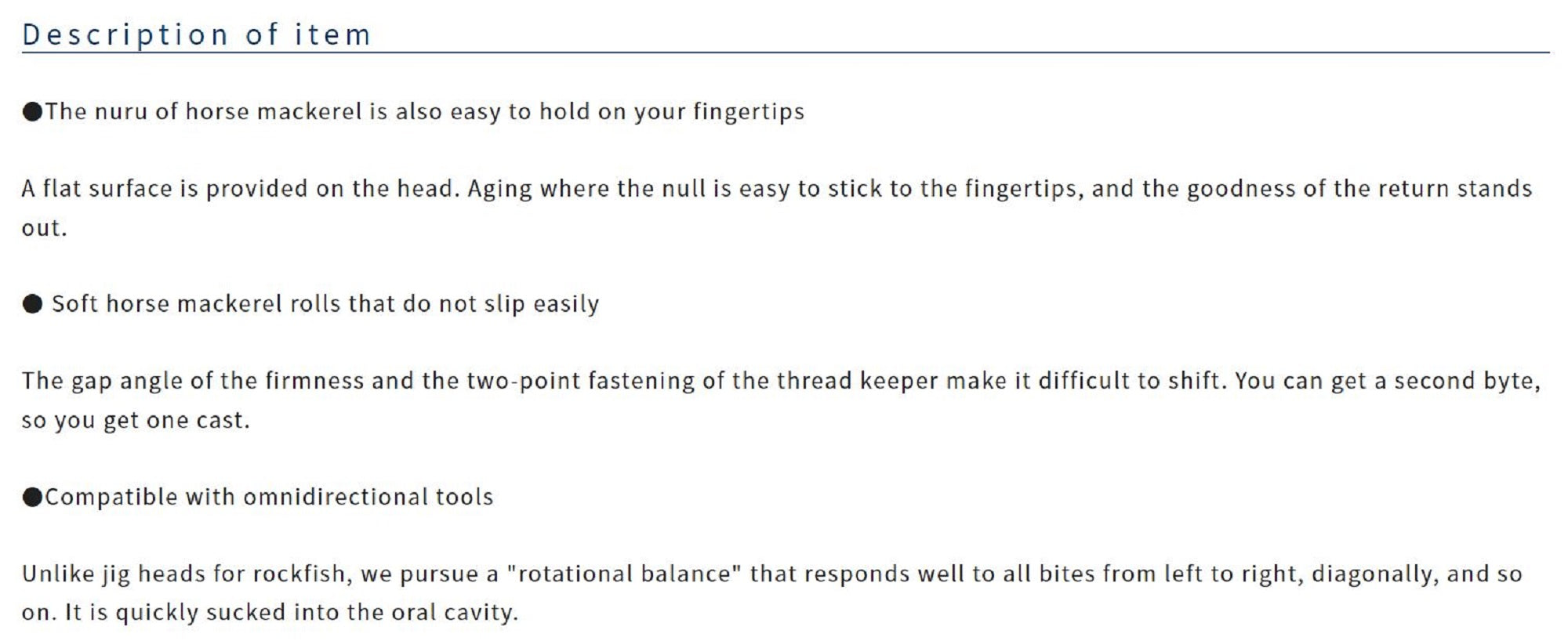 Description of item

●The nuru of horse mackerel is also easy to hold on your fingertips

A flat surface is provided on the head. Aging where the null is easy to stick to the fingertips, and the goodness of the return stands out.

● Soft horse mackerel rolls that do not slip easily

The gap angle of the firmness and the two-point fastening of the thread keeper make it difficult to shift. You can get a second byte, so you get one cast.

●Compatible with omnidirectional tools

Unlike jig heads for rockfish, we pursue a "rotational balance" that responds well to all bites from left to right, diagonally, and so on. It is quickly sucked into the oral cavity.